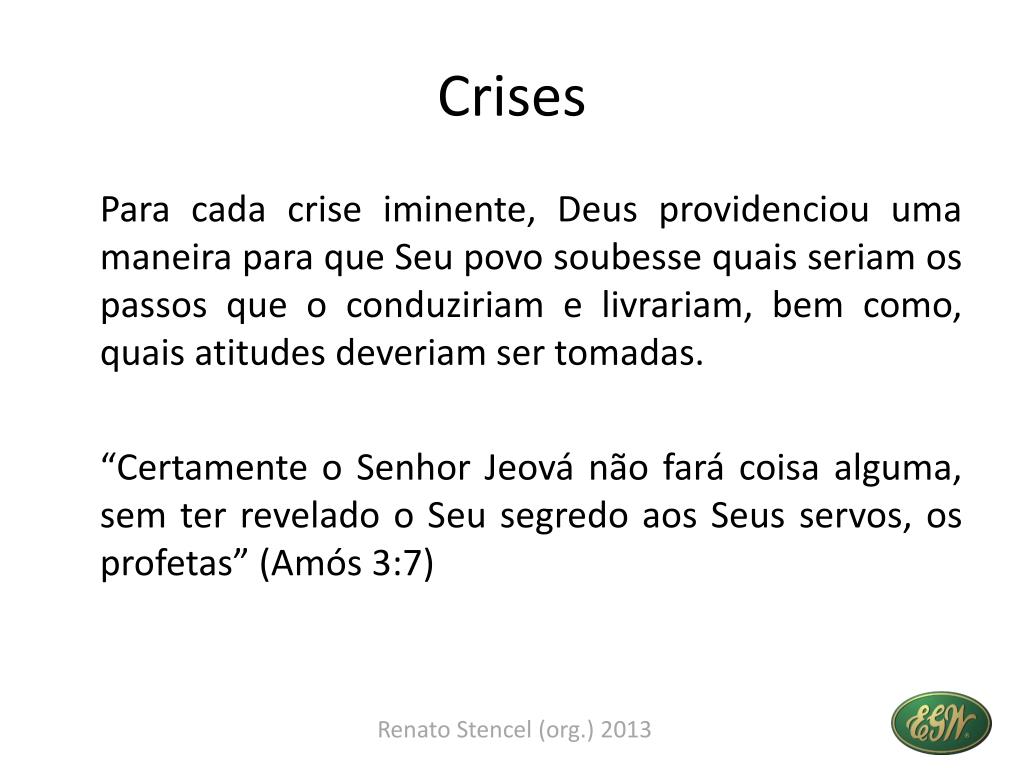 Crises

Para cada crise iminente, Deus providenciou uma maneira para que Seu povo soubesse quais seriam os passos que o conduziriam e livrariam, bem como, quais atitudes deveriam ser tomadas.

“Certamente o Senhor Jeová não fará coisa alguma, sem ter revelado o Seu segredo aos Seus servos, os profetas” (Amós 3:7)

Renato Stencel (org.) 2013

EGW